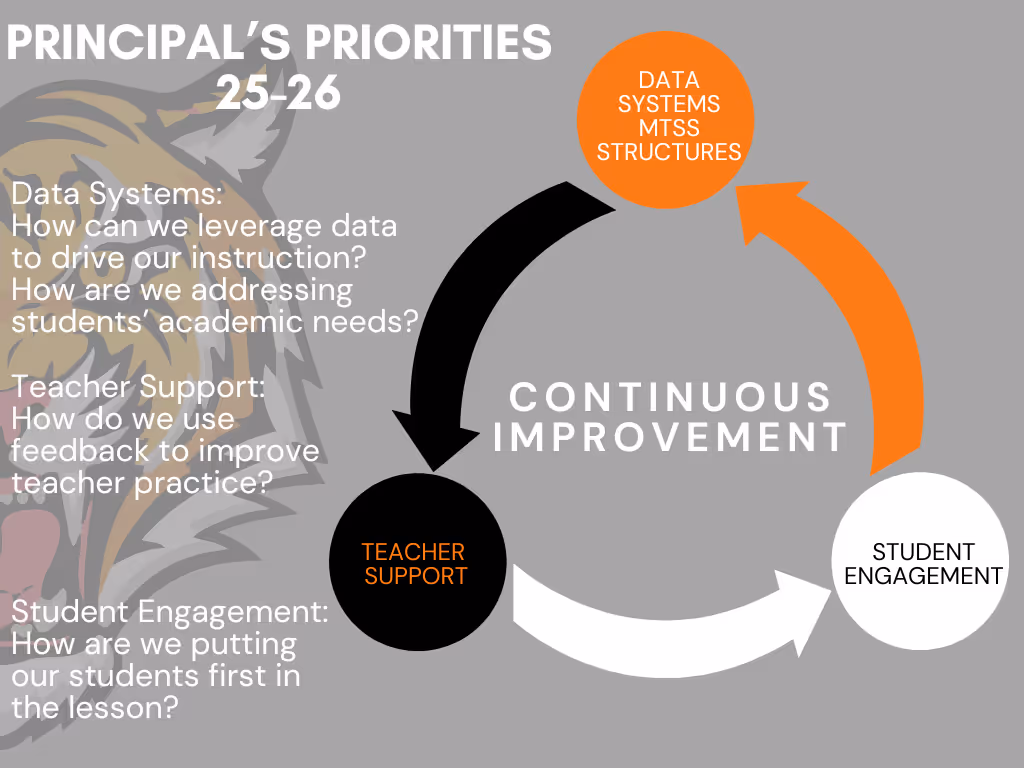 PRINCIPAL'S PRIORITIES 25-26

Data Systems:
How can we leverage data to drive our instruction? How are we addressing students' academic needs?

Teacher Support:
How do we use feedback to improve teacher practice?

Student Engagement:
How are we putting our students first in the lesson?

DATA SYSTEMS MTSS STRUCTURES

CONTINUOUS IMPROVEMENT

TEACHER SUPPORT

STUDENT ENGAGEMENT